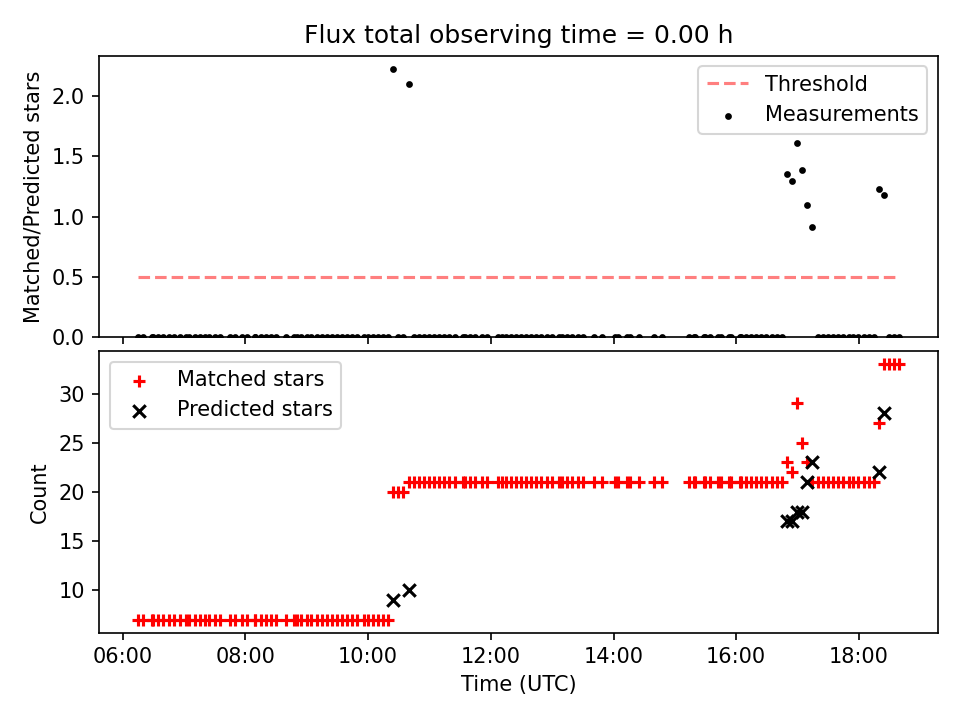 Flux total observing time = 0.00 h

Matched/Predicted stars

2.0
1.5
1.0
0.5
0.0

Threshold
Measurements

Count

30
25
20
15
10

Matched stars
Predicted stars

06:00
08:00
10:00
12:00
14:00
16:00
18:00

Time (UTC)